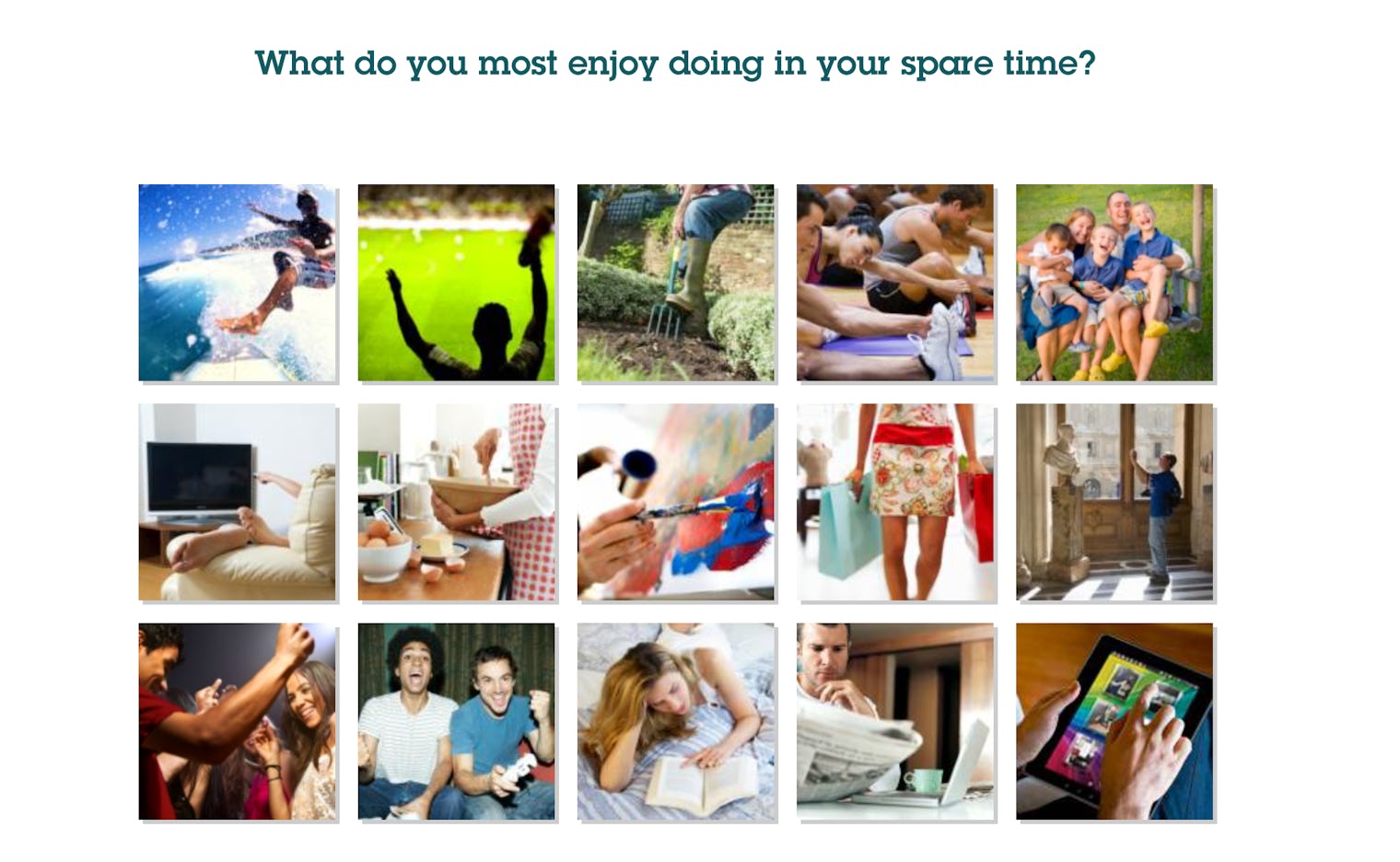 What do you most enjoy doing in your spare time?